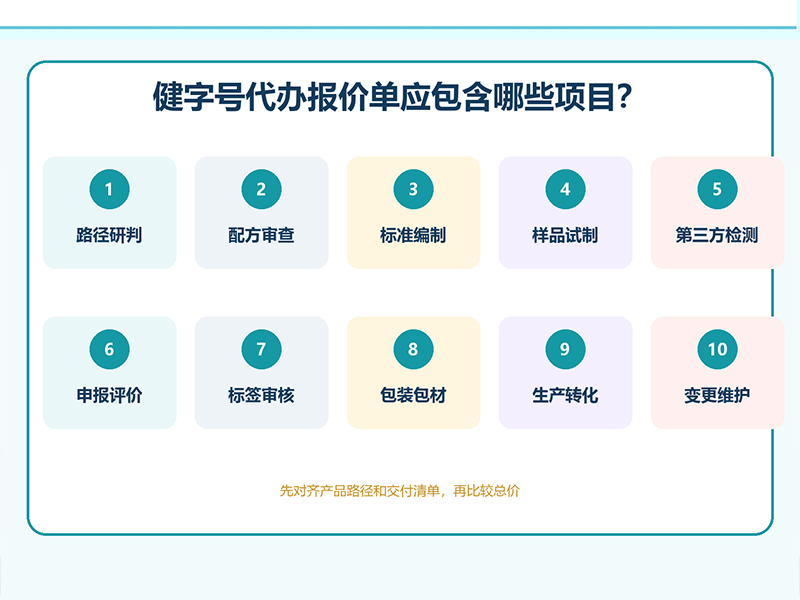 健字号代办报价单应包含哪些项目?

1
路径研判

2
配方审查

3
标准编制

4
样品试制

5
第三方检测

6
申报评价

7
标签审核

8
包装包材

9
生产转化

10
变更维护

先对齐产品路径和交付清单，再比较总价